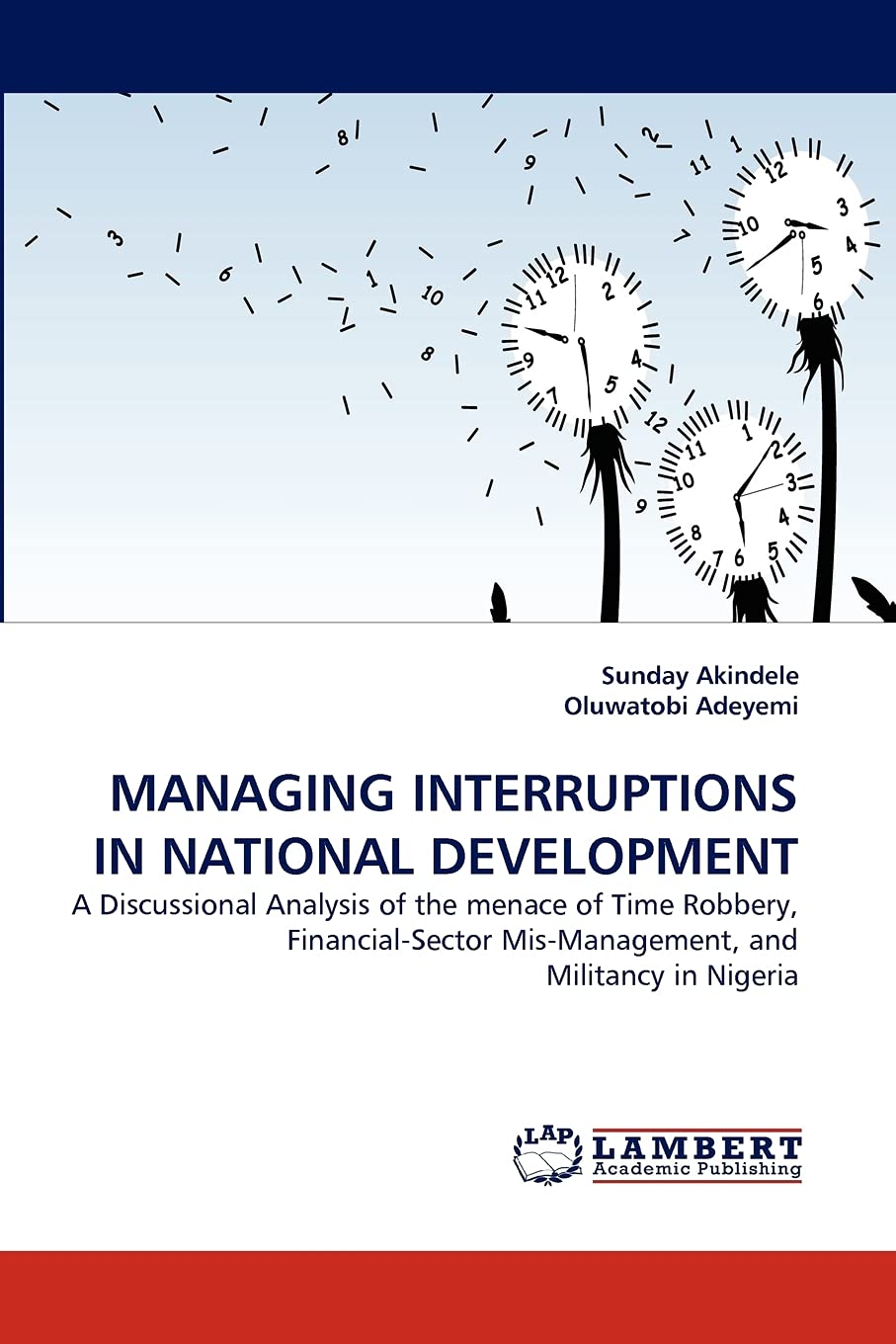 Sunday Akindele
Oluwatobi Adeyemi

MANAGING INTERRUPTIONS IN NATIONAL DEVELOPMENT

A Discussional Analysis of the menace of Time Robbery, Financial-Sector Mis-Management, and Militancy in Nigeria

LAP LAMBERT Academic Publishing